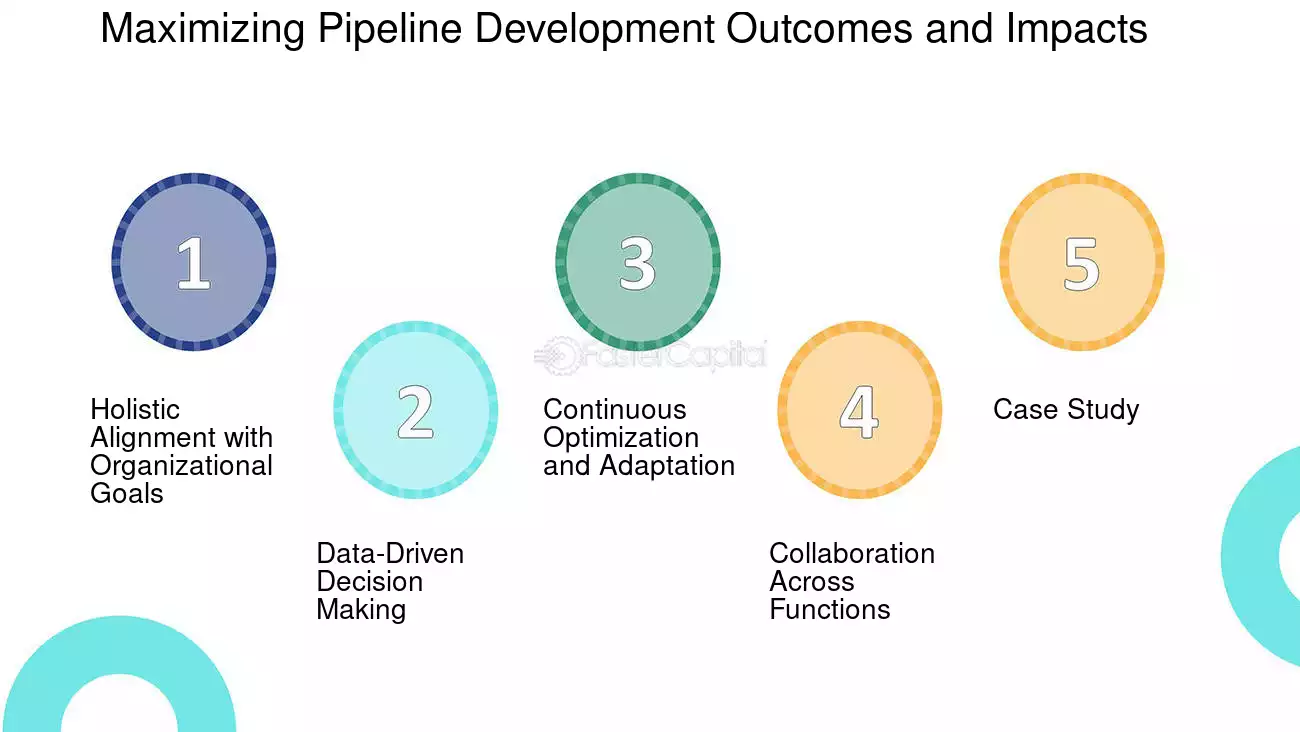 Maximizing Pipeline Development Outcomes and Impacts

1

Holistic Alignment with Organizational Goals

2

Data-Driven Decision Making

3

Continuous Optimization and Adaptation

4

Collaboration Across Functions

5

Case Study

FasterCapital